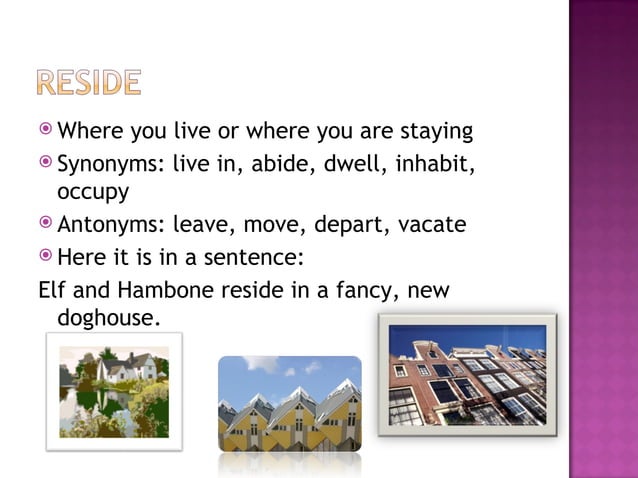 RESIDE

Where you live or where you are staying
Synonyms: live in, abide, dwell, inhabit, occupy
Antonyms: leave, move, depart, vacate
Here it is in a sentence:
Elf and Hambone reside in a fancy, new doghouse.